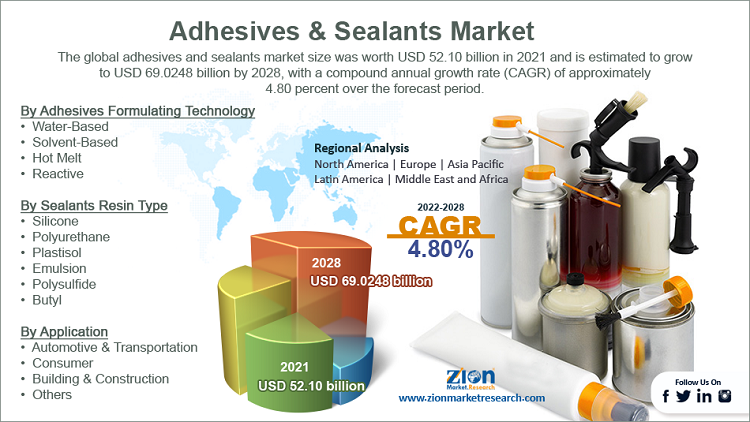 Adhesives & Sealants Market

The global adhesives and sealants market size was worth USD 52.10 billion in 2021 and is estimated to grow to USD 69.0248 billion by 2028, with a compound annual growth rate (CAGR) of approximately 4.80 percent over the forecast period.

By Adhesives Formulating Technology
• Water-Based
• Solvent-Based
• Hot Melt
• Reactive

By Sealants Resin Type
• Silicone
• Polyurethane
• Plastisol
• Emulsion
• Polysulfide
• Butyl

By Application
• Automotive & Transportation
• Consumer
• Building & Construction
• Others

Regional Analysis
North America | Europe | Asia Pacific
Latin America | Middle East and Africa

2022-2028
CAGR
4.80%

2028
USD 69.0248 billion

2021
USD 52.10 billion

Zion Market.Research
www.zionmarketresearch.com

Follow Us On